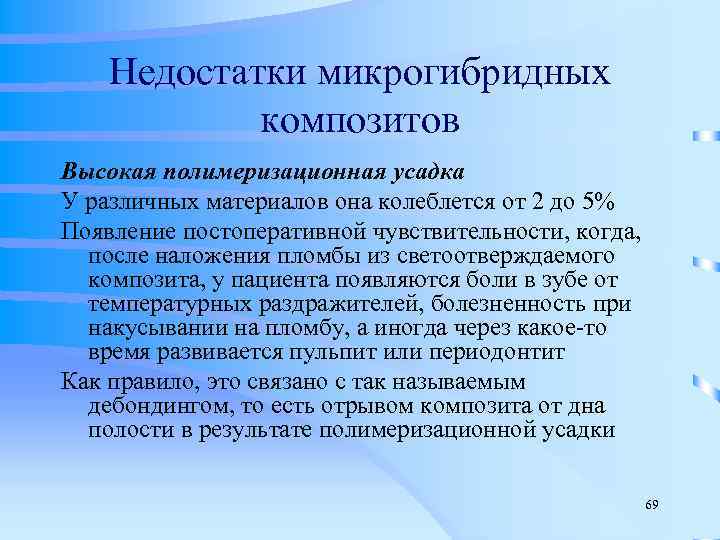 Недостатки микрогибридных композитов

Высокая полимеризационная усадка

У различных материалов она колеблется от 2 до 5%

Появление постоперативной чувствительности, когда, после наложения пломбы из светоотверждаемого композита, у пациента появляются боли в зубе от температурных раздражителей, болезненность при накусывании на пломбу, а иногда через какое-то время развивается пульпит или периодонтит

Как правило, это связано с так называемым дебондингом, то есть отрывом композита от дна полости в результате полимеризационной усадки

69